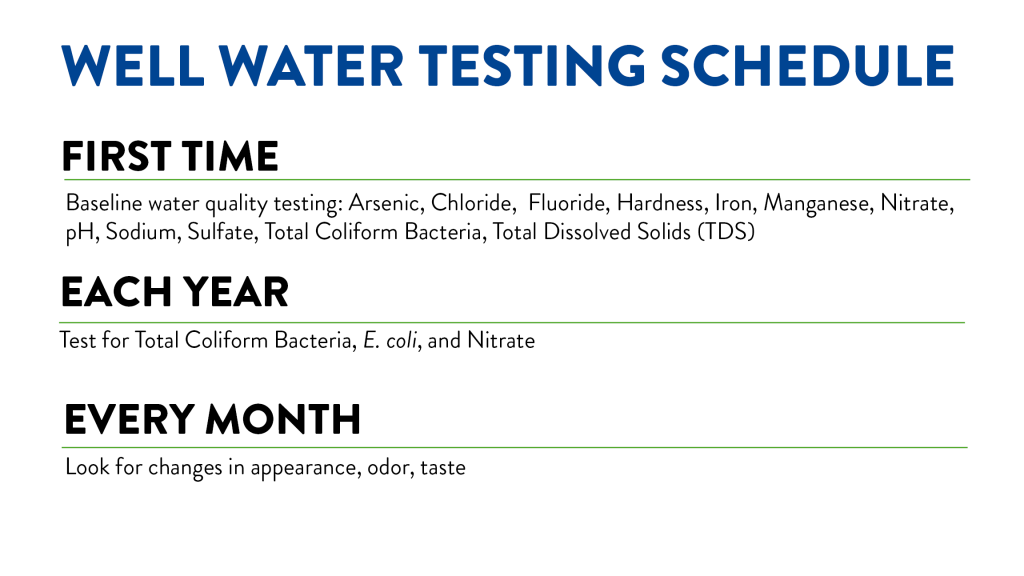 WELL WATER TESTING SCHEDULE

FIRST TIME

Baseline water quality testing: Arsenic, Chloride, Fluoride, Hardness, Iron, Manganese, Nitrate, pH, Sodium, Sulfate, Total Coliform Bacteria, Total Dissolved Solids (TDS)

EACH YEAR

Test for Total Coliform Bacteria, E. coli, and Nitrate

EVERY MONTH

Look for changes in appearance, odor, taste